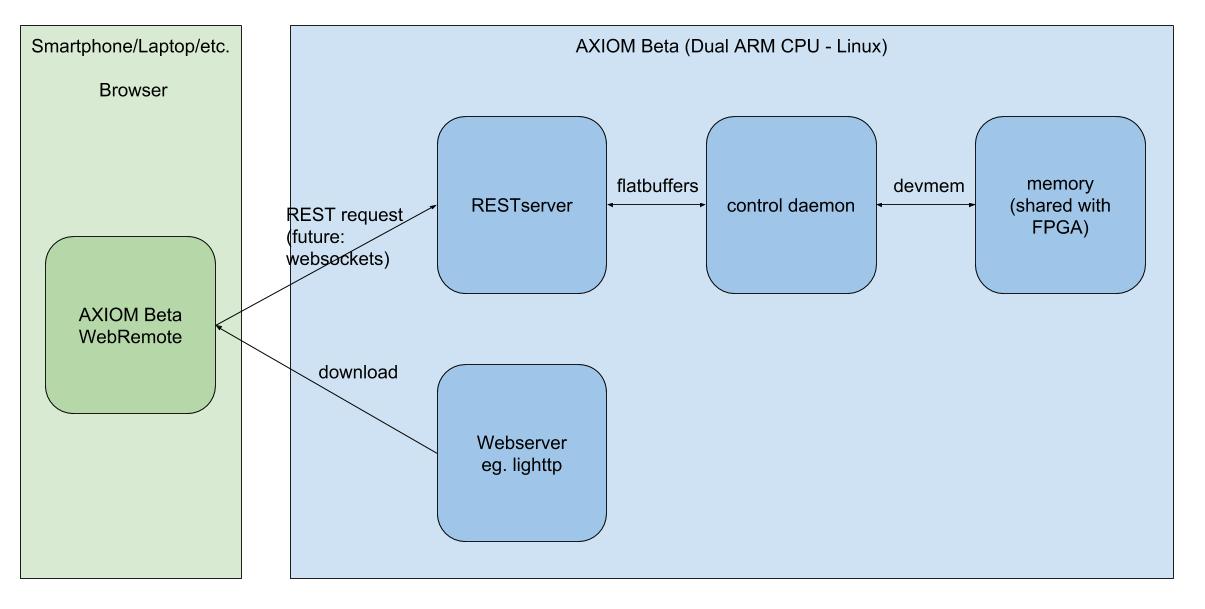 Smartphone/Laptop/etc.

Browser

AXIOM Beta WebRemote

AXIOM Beta (Dual ARM CPU - Linux)

REST request (future: websockets)

RESTserver

flatbuffers

control daemon

devmem

memory (shared with FPGA)

download

Webserver eg. lighttp